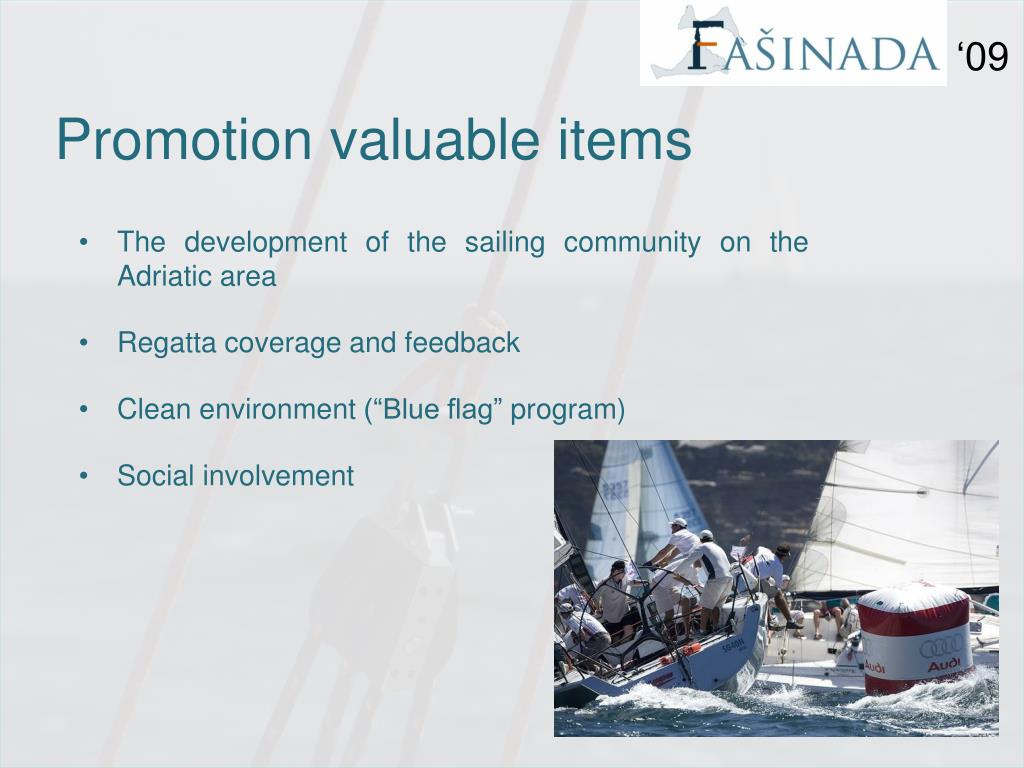 FAŠINADA ‘09

Promotion valuable items

• The development of the sailing community on the Adriatic area

• Regatta coverage and feedback

• Clean environment (“Blue flag” program)

• Social involvement

Audi
Audi